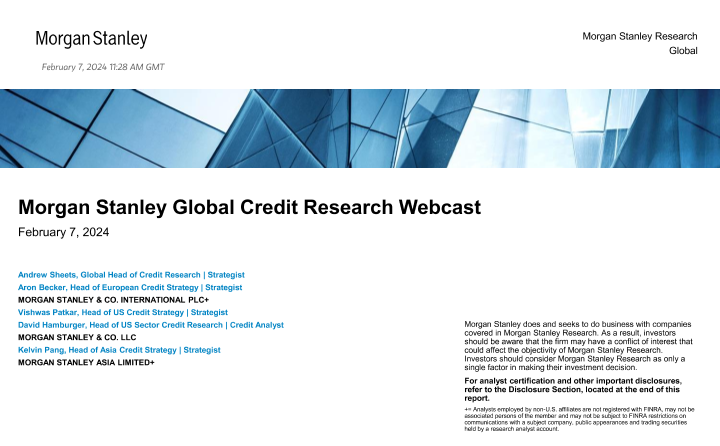 Morgan Stanley

February 7, 2024 11:28 AM GMT

Morgan Stanley Research
Global

Morgan Stanley Global Credit Research Webcast

February 7, 2024

Andrew Sheets, Global Head of Credit Research | Strategist
Aron Becker, Head of European Credit Strategy | Strategist
MORGAN STANLEY & CO. INTERNATIONAL PLC+
Vishwas Patkar, Head of US Credit Strategy | Strategist
David Hamburger, Head of US Sector Credit Research | Credit Analyst
MORGAN STANLEY & CO. LLC
Kelvin Pang, Head of Asia Credit Strategy | Strategist
MORGAN STANLEY ASIA LIMITED+

Morgan Stanley does and seeks to do business with companies covered in Morgan Stanley Research. As a result, investors should be aware that the firm may have a conflict of interest that could affect the objectivity of Morgan Stanley Research. Investors should consider Morgan Stanley Research as only a single factor in making their investment decision.

For analyst certification and other important disclosures, refer to the Disclosure Section, located at the end of this report.

+= Analysts employed by non-U.S. affiliates are not registered with FINRA, may not be associated persons of the member and may not be subject to FINRA restrictions on communications with a subject company, public appearances and trading securities held by a research analyst account.